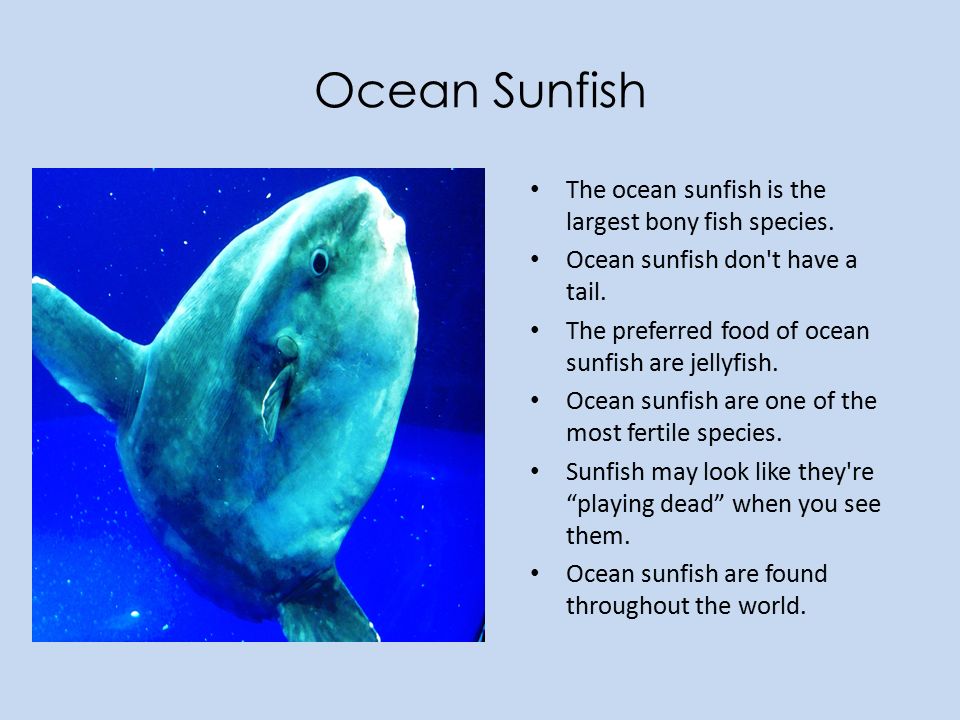 Ocean Sunfish

• The ocean sunfish is the largest bony fish species.
• Ocean sunfish don't have a tail.
• The preferred food of ocean sunfish are jellyfish.
• Ocean sunfish are one of the most fertile species.
• Sunfish may look like they're “playing dead” when you see them.
• Ocean sunfish are found throughout the world.